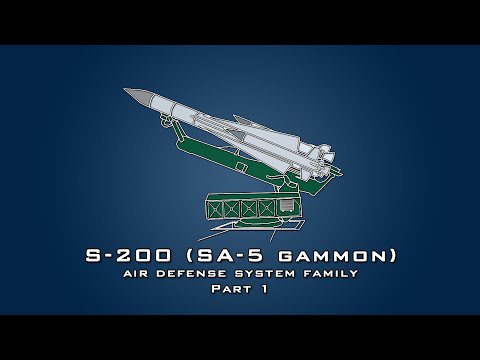 S-200 (SA-5 GAMMON)
AIR DEFENSE SYSTEM FAMILY
PART 1